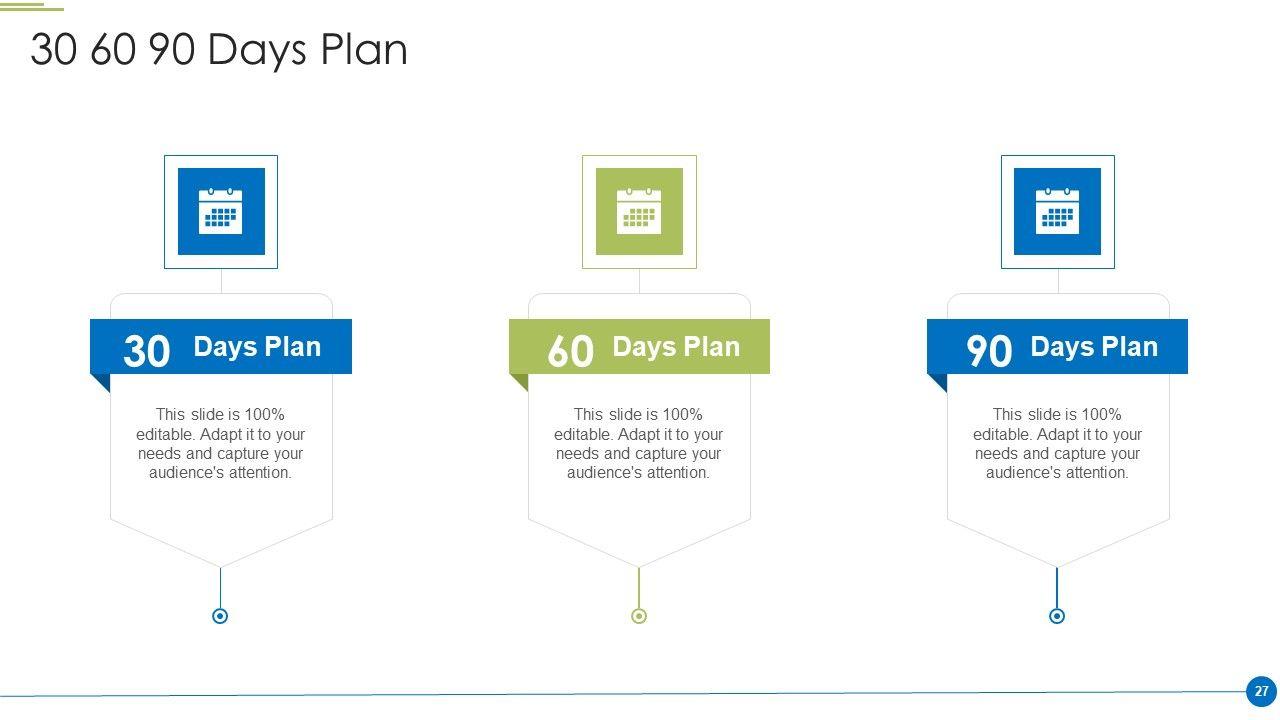 30 60 90 Days Plan

30 Days Plan

This slide is 100% editable. Adapt it to your needs and capture your audience's attention.

60 Days Plan

This slide is 100% editable. Adapt it to your needs and capture your audience's attention.

90 Days Plan

This slide is 100% editable. Adapt it to your needs and capture your audience's attention.

27